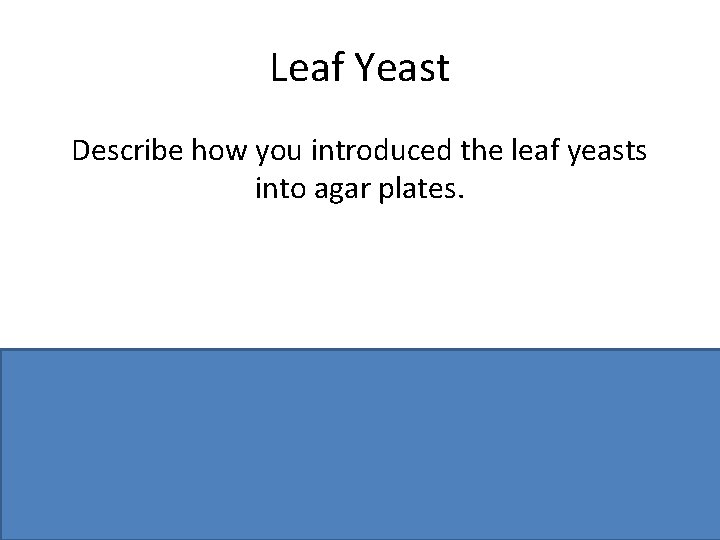 Leaf Yeast

Describe how you introduced the leaf yeasts into agar plates.